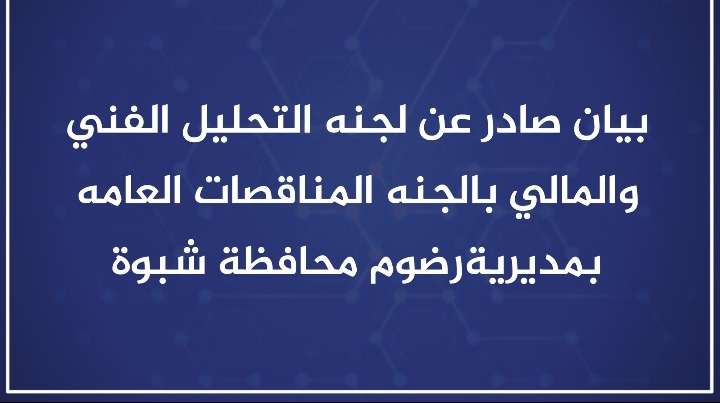 بيان صادر عن لجنه التحليل الفني والمالي بالجنه المناقصات العامه بمديريةرضوم محافظة شبوة